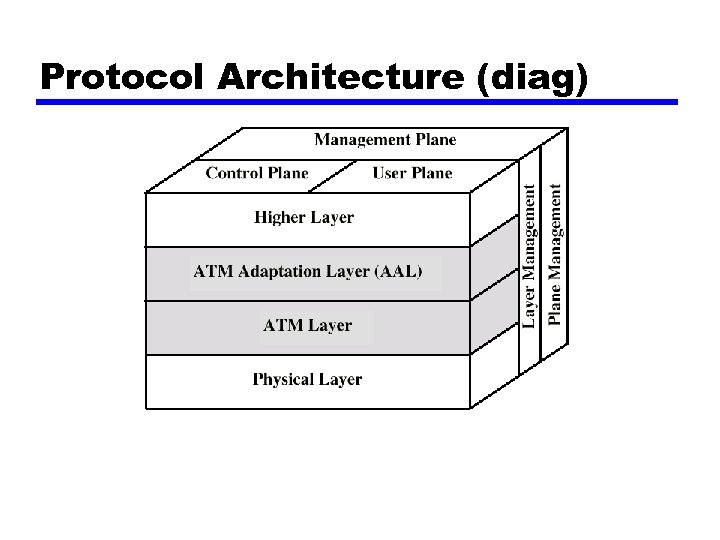 Protocol Architecture (diag)

Management Plane

Control Plane

User Plane

Higher Layer

ATM Adaptation Layer (AAL)

ATM Layer

Physical Layer

Layer Management

Plane Management